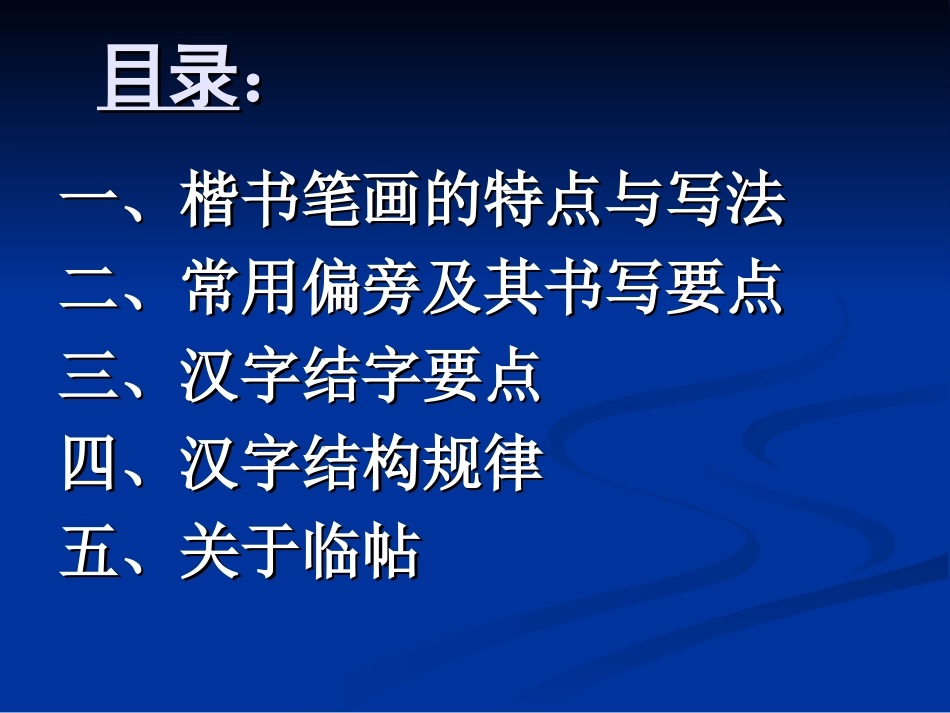 目录：

一、楷书笔画的特点与写法
二、常用偏旁及其书写要点
三、汉字结字要点
四、汉字结构规律
五、关于临帖